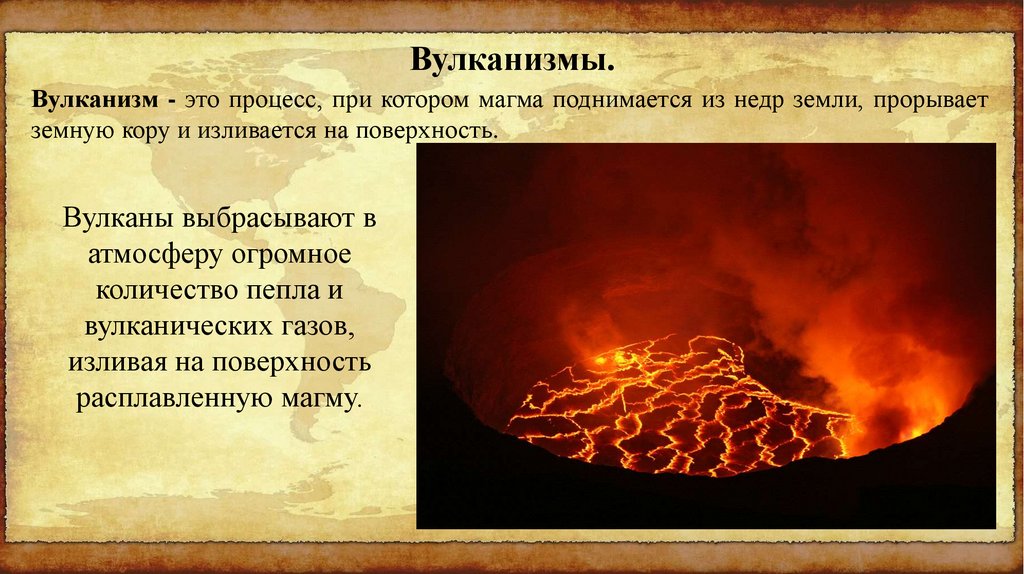 Вулканизмы.

Вулканизм - это процесс, при котором магма поднимается из недр земли, прорывает земную кору и изливается на поверхность.

Вулканы выбрасывают в атмосферу огромное количество пепла и вулканических газов, изливая на поверхность расплавленную магму.